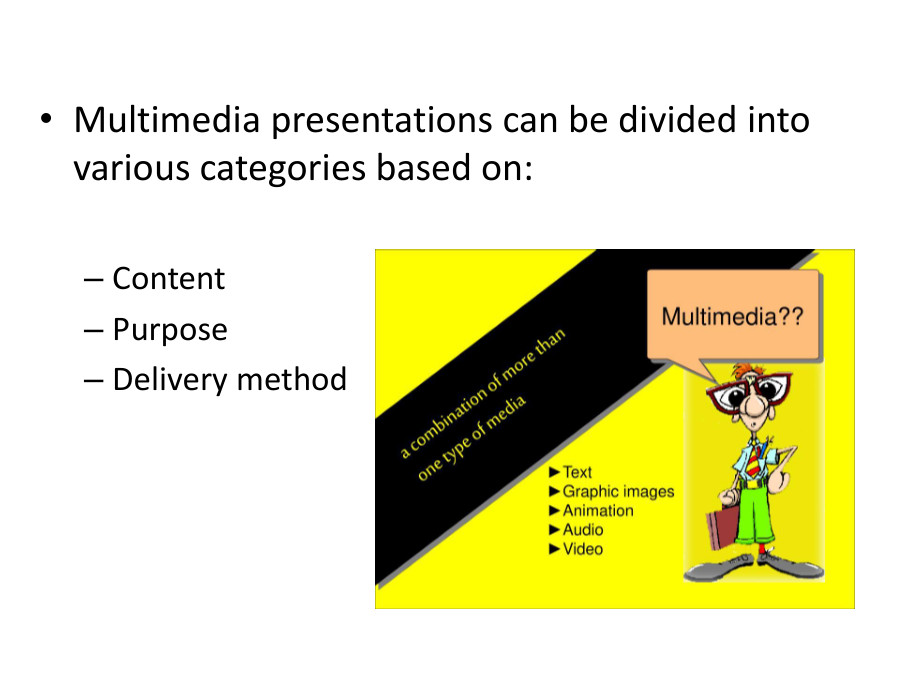 • Multimedia presentations can be divided into various categories based on:

– Content
– Purpose
– Delivery method

Multimedia??

a combination of more than one type of media

►Text
►Graphic images
►Animation
►Audio
►Video